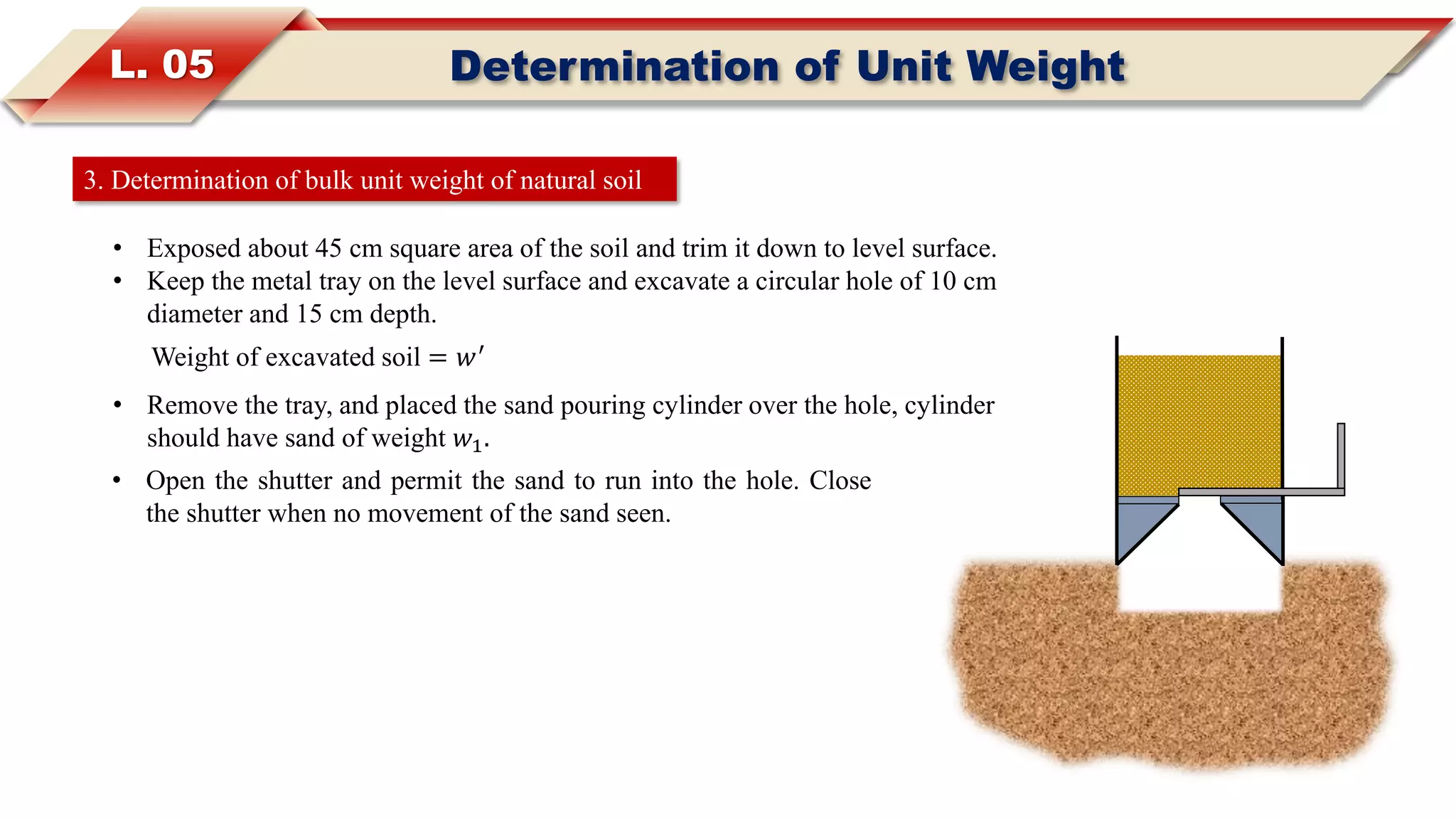 L. 05

Determination of Unit Weight

3. Determination of bulk unit weight of natural soil

• Exposed about 45 cm square area of the soil and trim it down to level surface.
• Keep the metal tray on the level surface and excavate a circular hole of 10 cm diameter and 15 cm depth.

Weight of excavated soil $= w'$

• Remove the tray, and placed the sand pouring cylinder over the hole, cylinder should have sand of weight $w_1$.
• Open the shutter and permit the sand to run into the hole. Close the shutter when no movement of the sand seen.